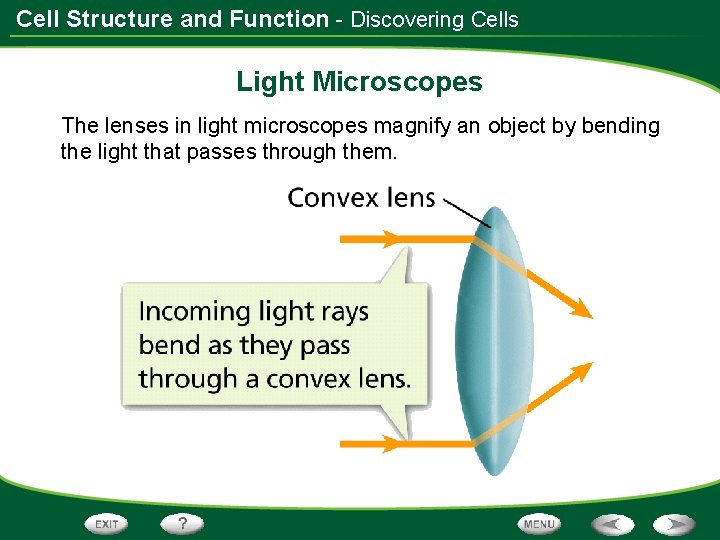 Cell Structure and Function - Discovering Cells

Light Microscopes

The lenses in light microscopes magnify an object by bending the light that passes through them.

Convex lens

Incoming light rays bend as they pass through a convex lens.

EXIT
?
MENU